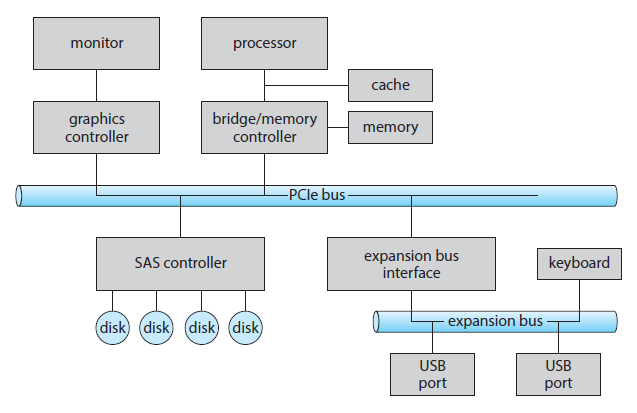 monitor

processor

cache

graphics controller

bridge/memory controller

memory

PCIe bus

SAS controller

expansion bus interface

keyboard

disk

disk

disk

disk

expansion bus

USB port

USB port